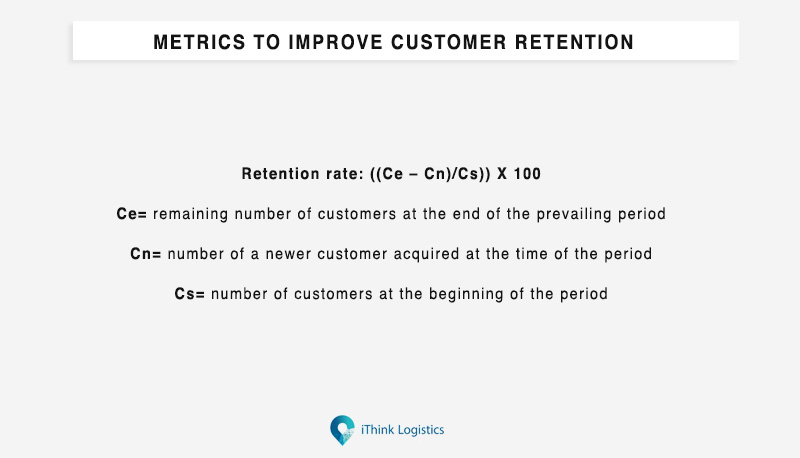 METRICS TO IMPROVE CUSTOMER RETENTION

Retention rate: ((Ce – Cn)/Cs)) X 100

Ce= remaining number of customers at the end of the prevailing period

Cn= number of a newer customer acquired at the time of the period

Cs= number of customers at the beginning of the period

iThink Logistics